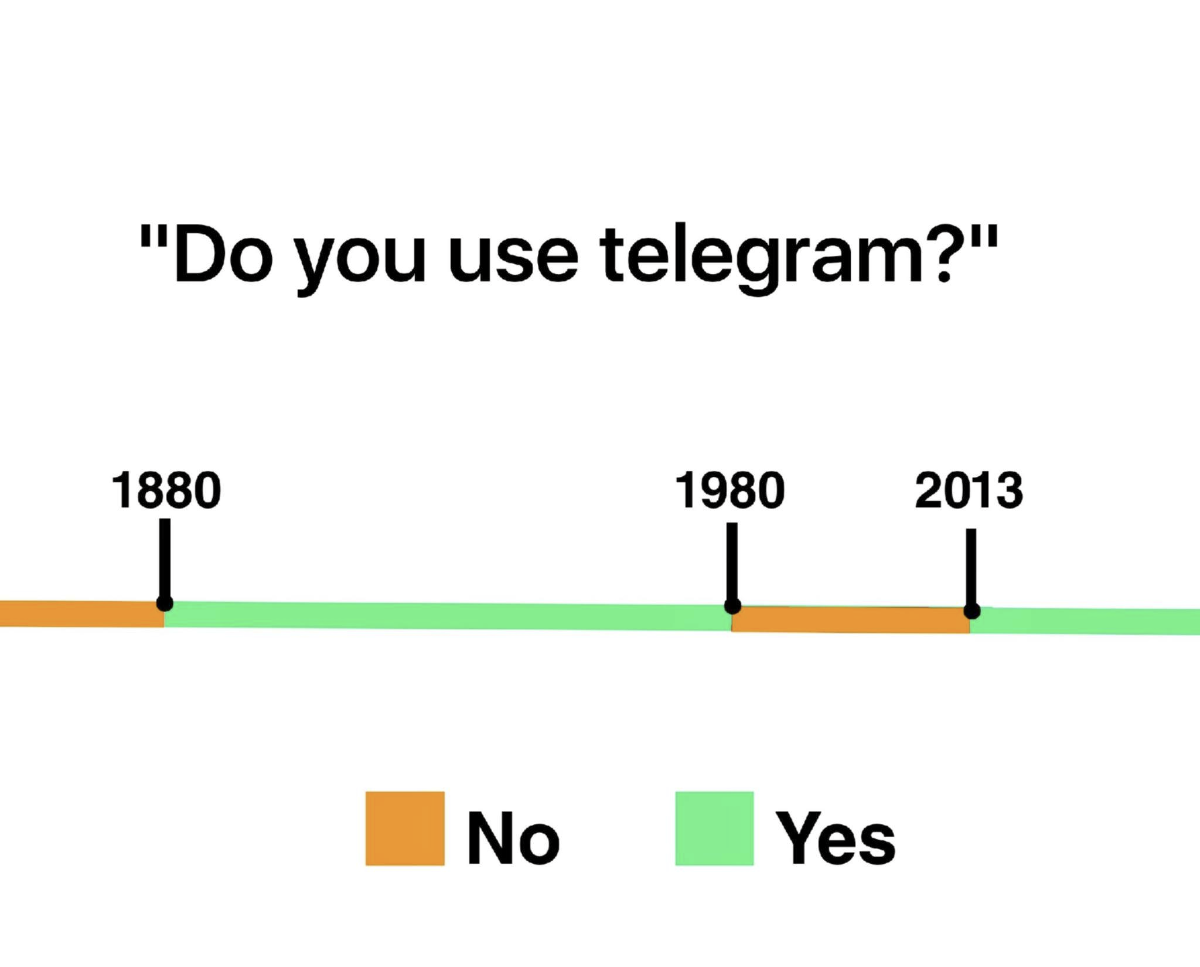 "Do you use telegram?"

1880

1980

2013

No

Yes